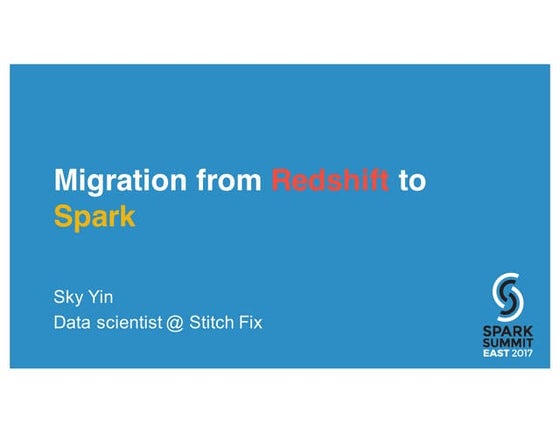 Migration from Redshift to Spark

Sky Yin
Data scientist @ Stitch Fix

SPARK SUMMIT EAST 2017